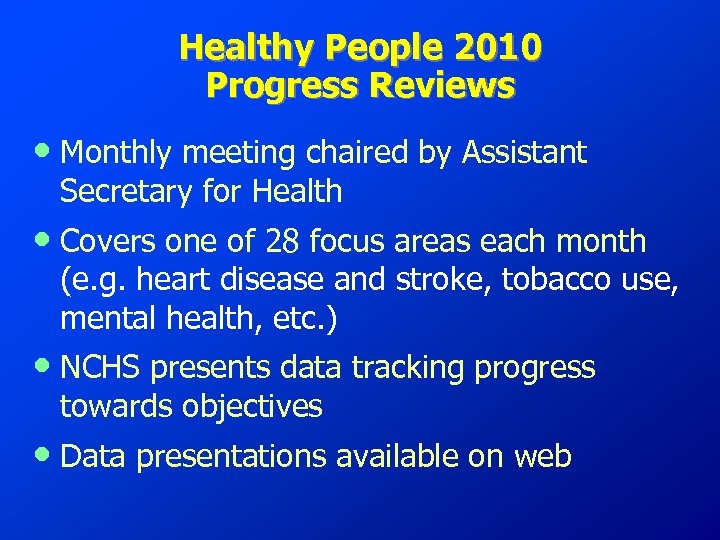 Healthy People 2010
Progress Reviews

• Monthly meeting chaired by Assistant Secretary for Health

• Covers one of 28 focus areas each month (e.g. heart disease and stroke, tobacco use, mental health, etc.)

• NCHS presents data tracking progress towards objectives

• Data presentations available on web